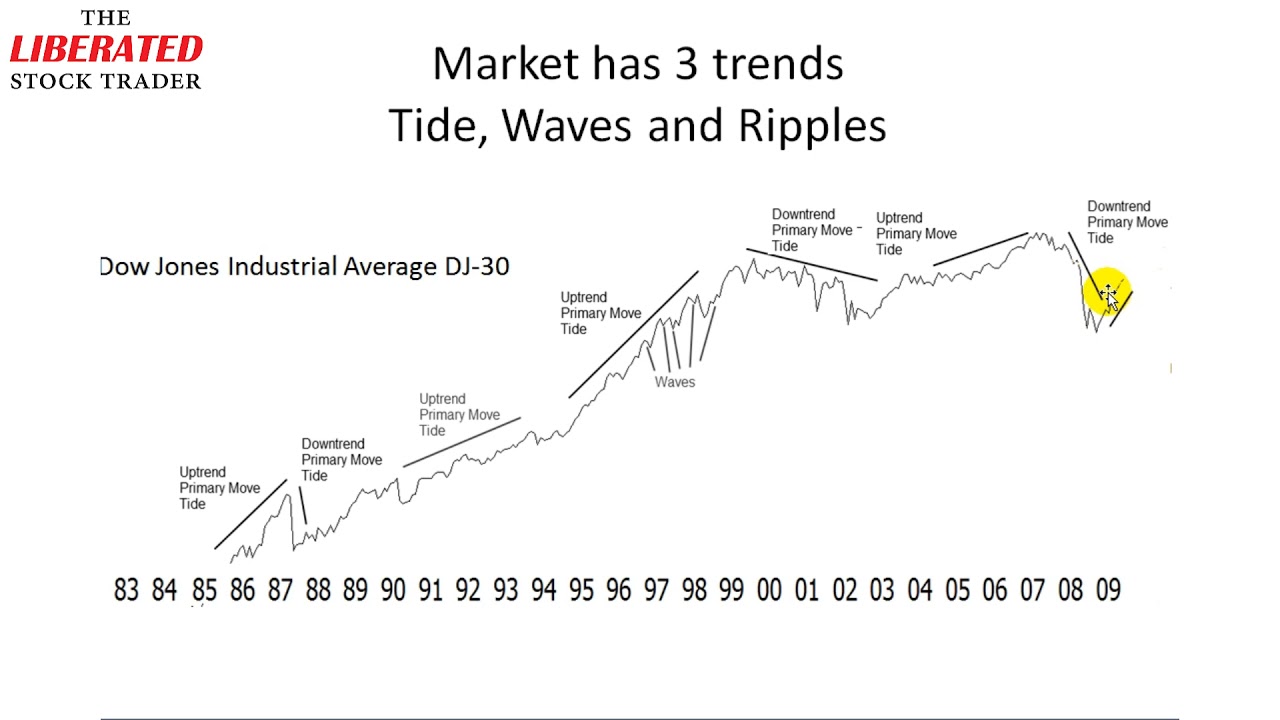 THE
LIBERATED
STOCK TRADER

Market has 3 trends
Tide, Waves and Ripples

Dow Jones Industrial Average DJ-30

Uptrend
Primary Move
Tide

Downtrend
Primary Move
Tide

Uptrend
Primary Move
Tide

Uptrend
Primary Move
Tide

Waves

Downtrend
Primary Move
Tide

Uptrend
Primary Move
Tide

Downtrend
Primary Move
Tide

83 84 85 86 87 88 89 90 91 92 93 94 95 96 97 98 99 00 01 02 03 04 05 06 07 08 09